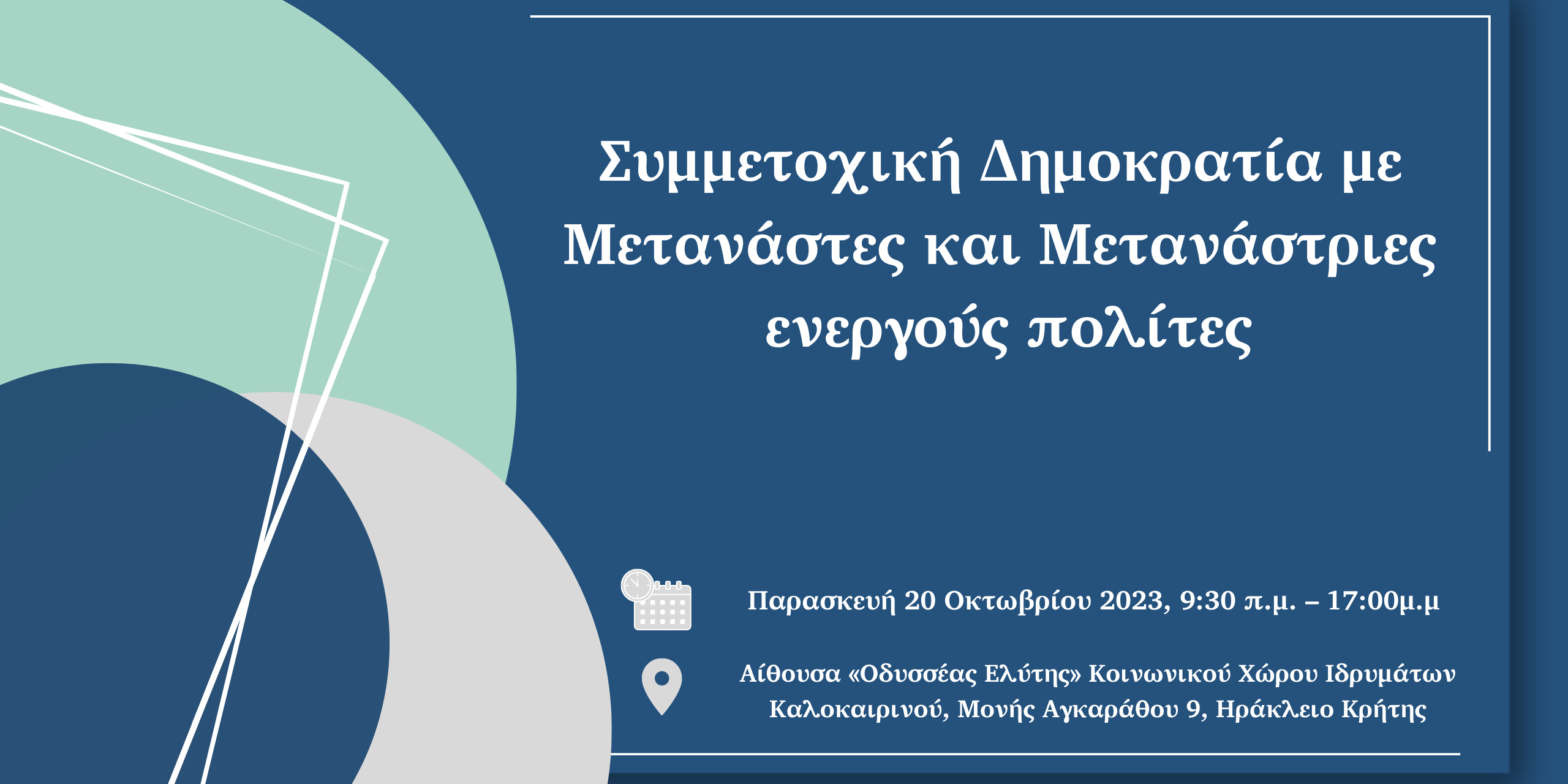 Συμμετοχική Δημοκρατία με Μετανάστες και Μετανάστριες ενεργούς πολίτες

Παρασκευή 20 Οκτωβρίου 2023, 9:30 π.μ. – 17:00μ.μ

Αίθουσα «Οδυσσέας Ελύτης» Κοινωνικού Χώρου Ιδρυμάτων Καλοκαιρινού, Μονής Αγκαράθου 9, Ηράκλειο Κρήτης